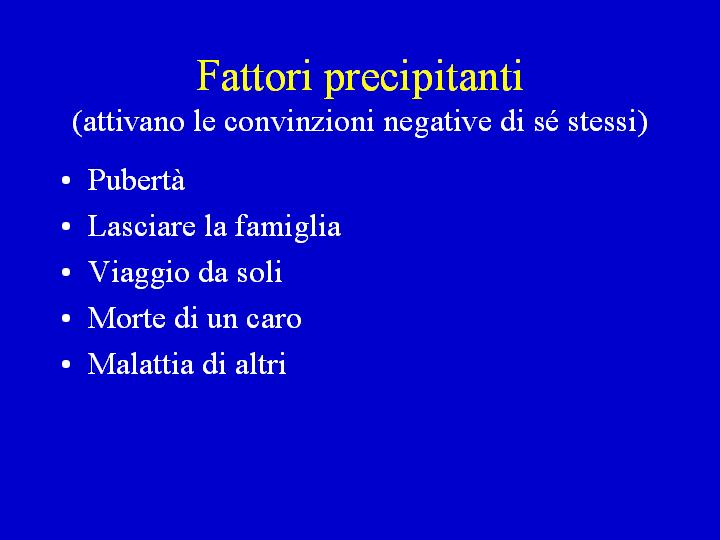 Fattori precipitanti
(attivano le convinzioni negative di sé stessi)

• Pubertà
• Lasciare la famiglia
• Viaggio da soli
• Morte di un caro
• Malattia di altri